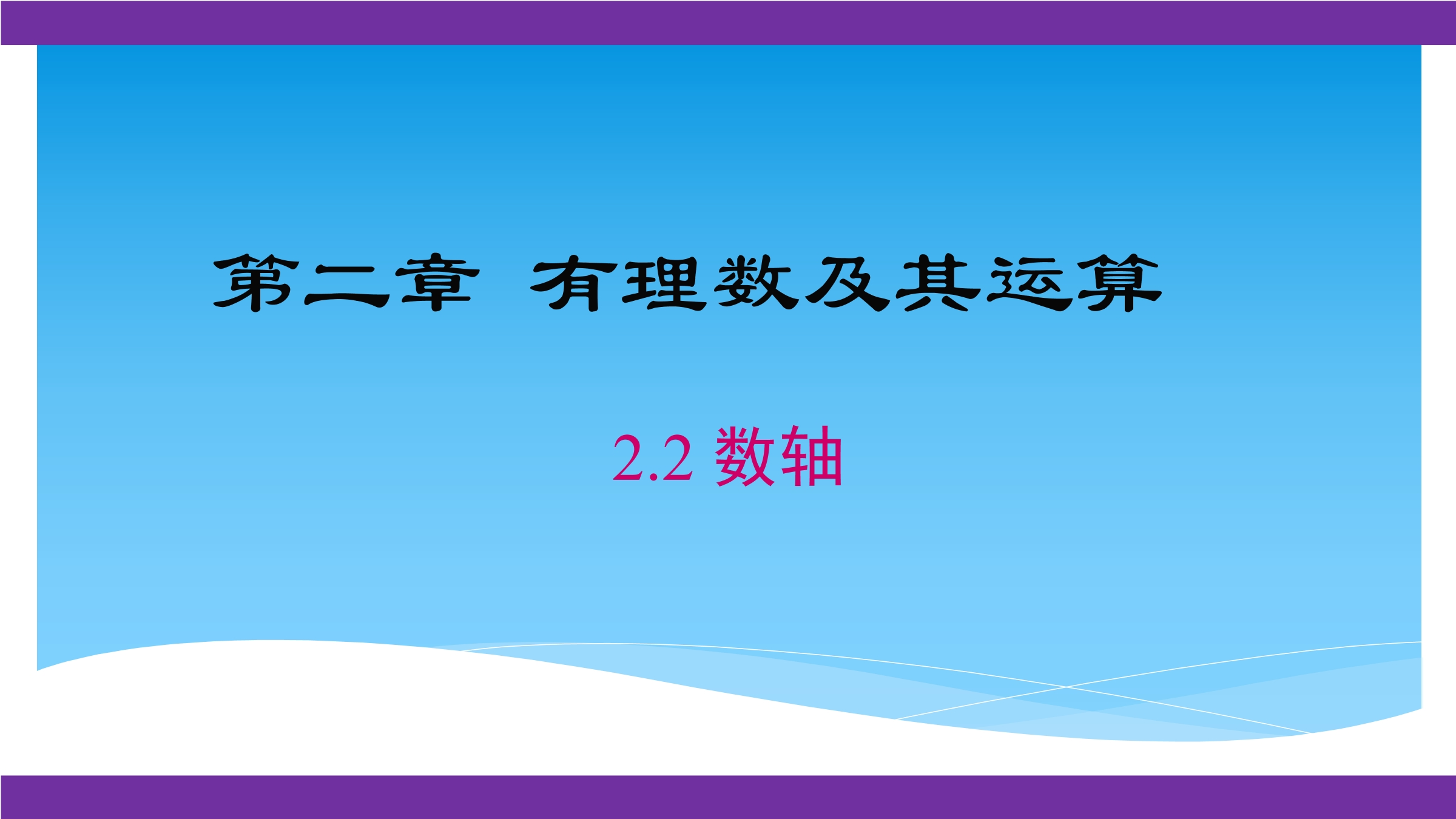 第二章 有理数及其运算

2.2 数轴